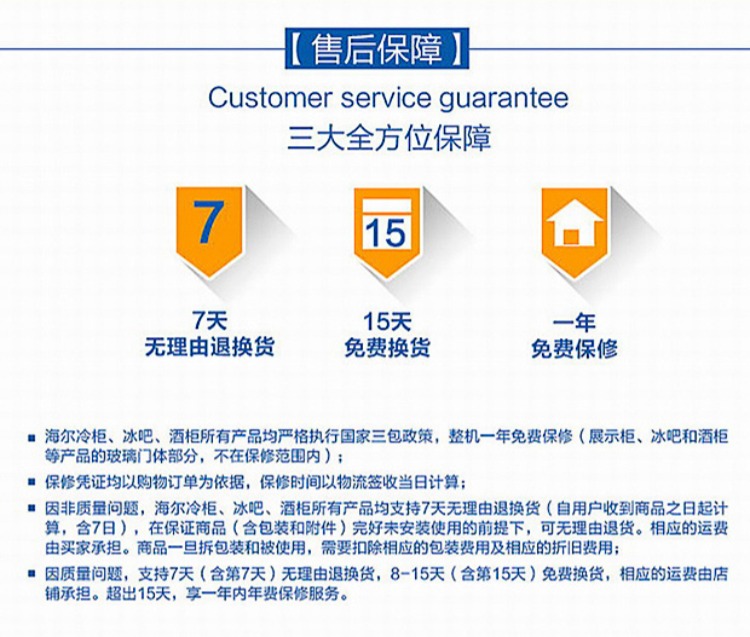 【售后保障】

Customer service guarantee

三大全方位保障

7

15

7天
无理由退换货

15天
免费换货

一年
免费保修

■ 海尔冷柜、冰吧、酒柜所有产品均严格执行国家三包政策，整机一年免费保修（展示柜、冰吧和酒柜等产品的玻璃门体部分，不在保修范围内）；

■ 保修凭证均以购物订单为依据，保修时间以物流签收当日计算；

■ 因非质量问题，海尔冷柜、冰吧、酒柜所有产品均支持7天无理由退换货（自用户收到商品之日起计算，含7日），在保证商品（含包装和附件）完好未安装使用的前提下，可无理由退货。相应的运费由买家承担。商品一旦拆包装和被使用，需要扣除相应的包装费用及相应的折旧费用；

■ 因质量问题，支持7天（含第7天）无理由退换货，8-15天（含第15天）免费换货，相应的运费由店铺承担。超出15天，享一年内年费保修服务。